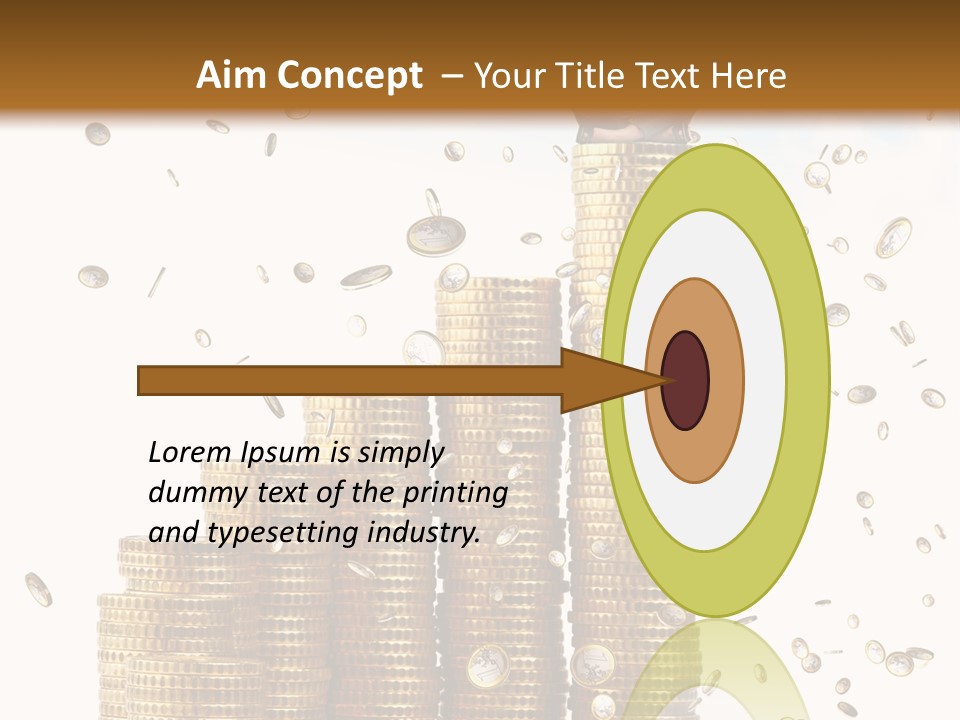 Aim Concept – Your Title Text Here

Lorem Ipsum is simply dummy text of the printing and typesetting industry.